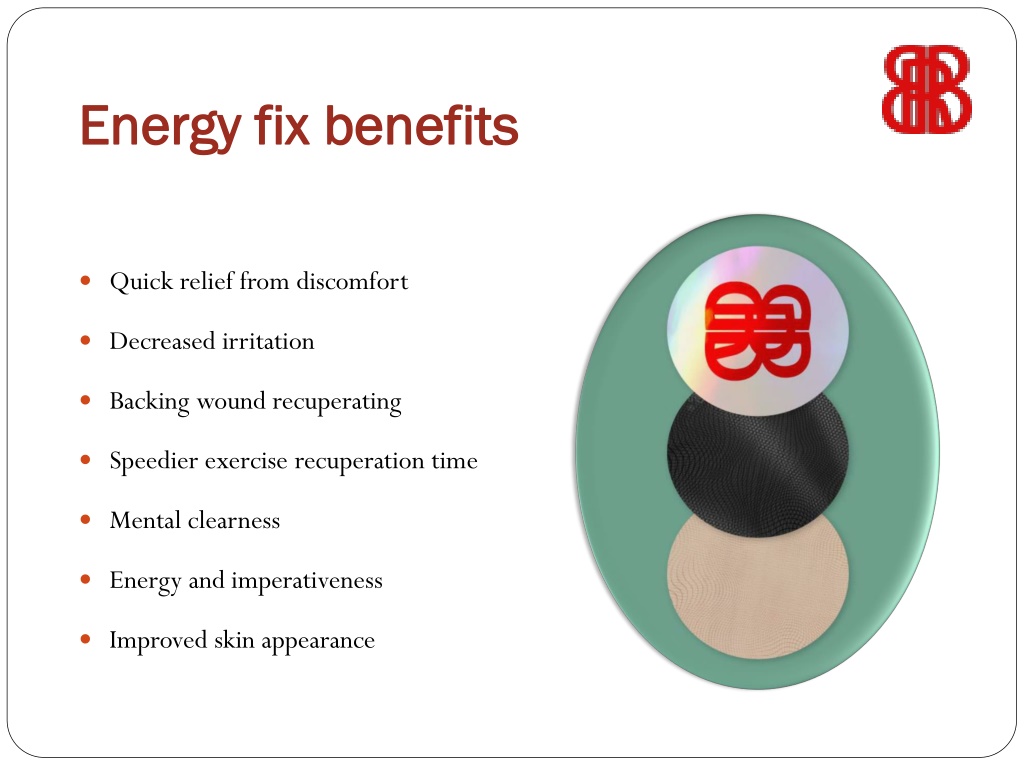 Energy fix benefits

- Quick relief from discomfort
- Decreased irritation
- Backing wound recuperating
- Speedier exercise recuperation time
- Mental clearness
- Energy and imperativeness
- Improved skin appearance